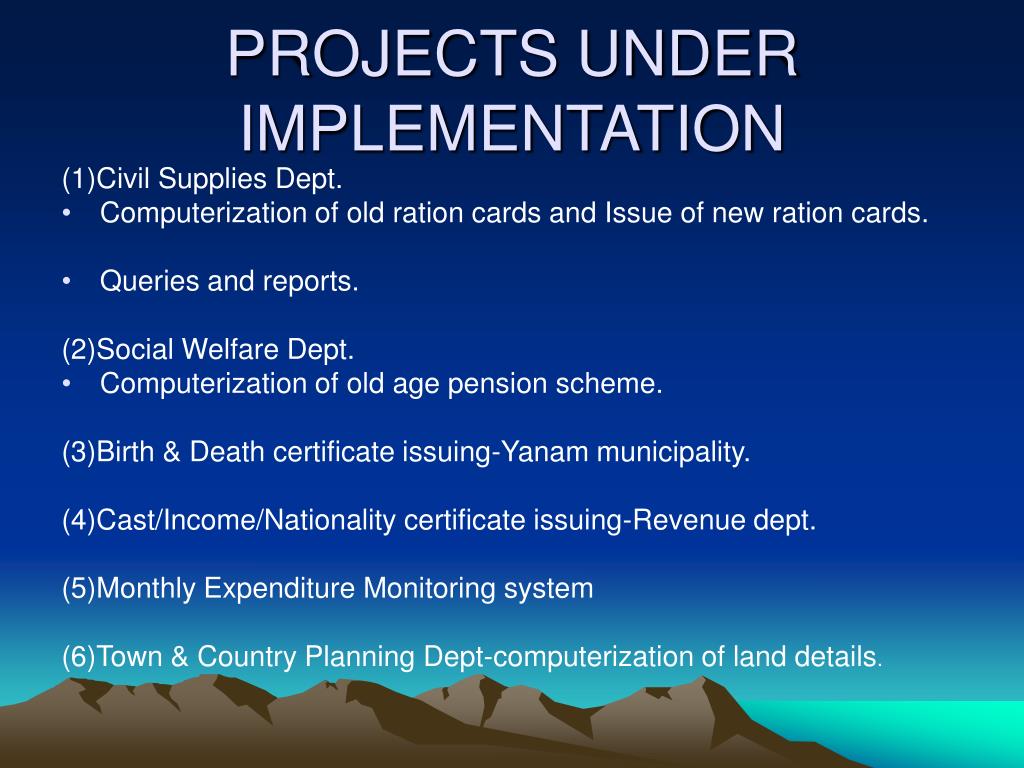 PROJECTS UNDER IMPLEMENTATION

(1)Civil Supplies Dept.
• Computerization of old ration cards and Issue of new ration cards.

• Queries and reports.

(2)Social Welfare Dept.
• Computerization of old age pension scheme.

(3)Birth & Death certificate issuing-Yanam municipality.

(4)Cast/Income/Nationality certificate issuing-Revenue dept.

(5)Monthly Expenditure Monitoring system

(6)Town & Country Planning Dept-computerization of land details.